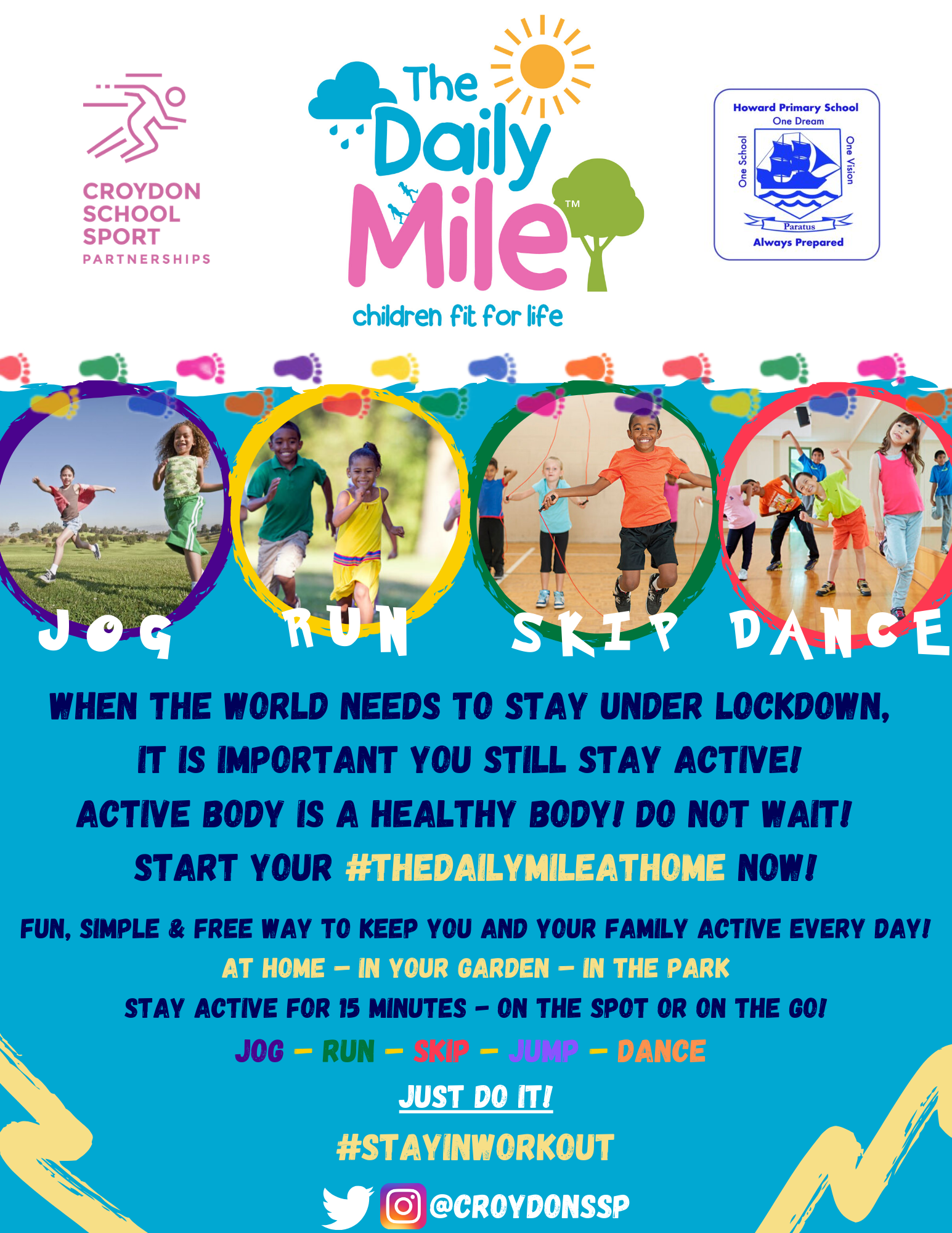 CROYDON SCHOOL SPORT PARTNERSHIPS

The Daily Mile™
children fit for life

Howard Primary School
One Dream
One School
One Vision
Paratus
Always Prepared

JOG RUN SKIP DANCE

WHEN THE WORLD NEEDS TO STAY UNDER LOCKDOWN, IT IS IMPORTANT YOU STILL STAY ACTIVE! ACTIVE BODY IS A HEALTHY BODY! DO NOT WAIT! START YOUR #THEDAILYMILEATHOME NOW!

FUN, SIMPLE & FREE WAY TO KEEP YOU AND YOUR FAMILY ACTIVE EVERY DAY!
AT HOME – IN YOUR GARDEN – IN THE PARK
STAY ACTIVE FOR 15 MINUTES – ON THE SPOT OR ON THE GO!
JOG – RUN – SKIP – JUMP – DANCE
JUST DO IT!
#STAYINWORKOUT
@CROYDONSSP